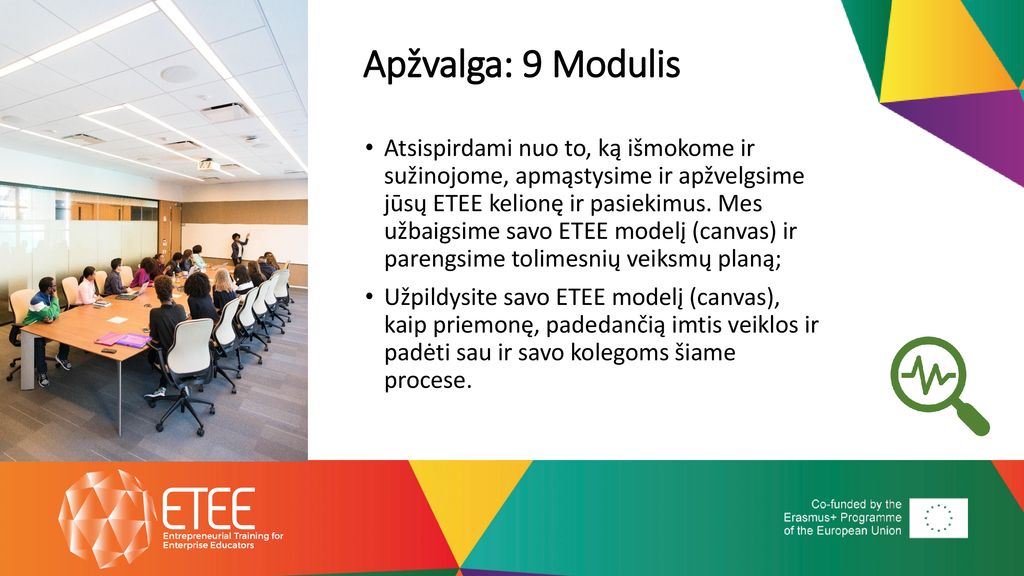 Apžvalga: 9 Modulis

• Atsispirdami nuo to, ką išmokome ir sužinojome, apmąstysime ir apžvelgsime jūsų ETEE kelionę ir pasiekimus. Mes užbaigsime savo ETEE modelį (canvas) ir parengsime tolimesnių veiksmų planą;

• Užpildysite savo ETEE modelį (canvas), kaip priemonę, padedančią imtis veiklos ir padėti sau ir savo kolegoms šiame procese.

ETEE
Entrepreneurial Training for Enterprise Educators

Co-funded by the Erasmus+ Programme of the European Union